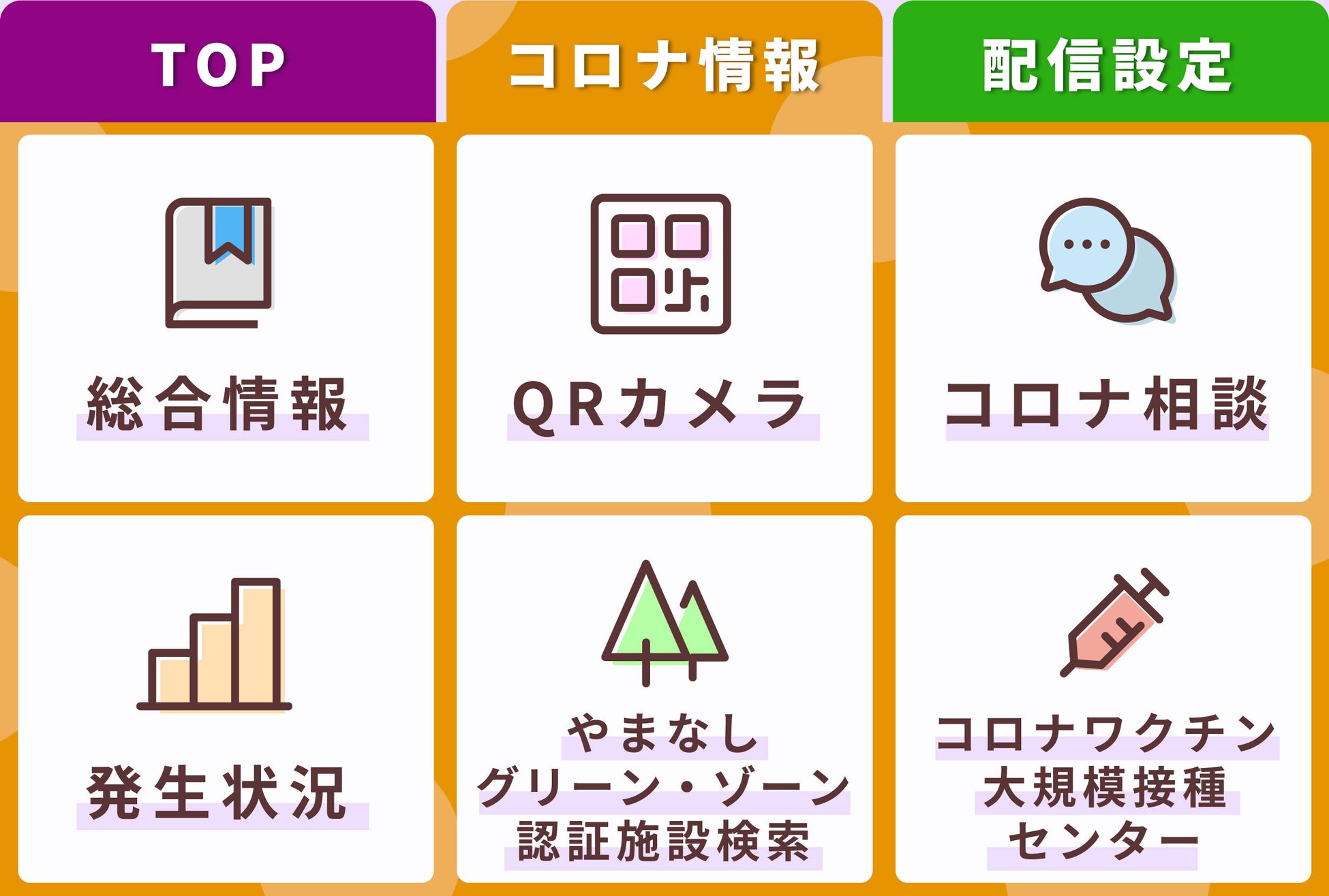 TOP

コロナ情報

配信設定

総合情報

QRカメラ

コロナ相談

発生状況

やまなし
グリーン・ゾーン
認証施設検索

コロナワクチン
大規模接種
センター